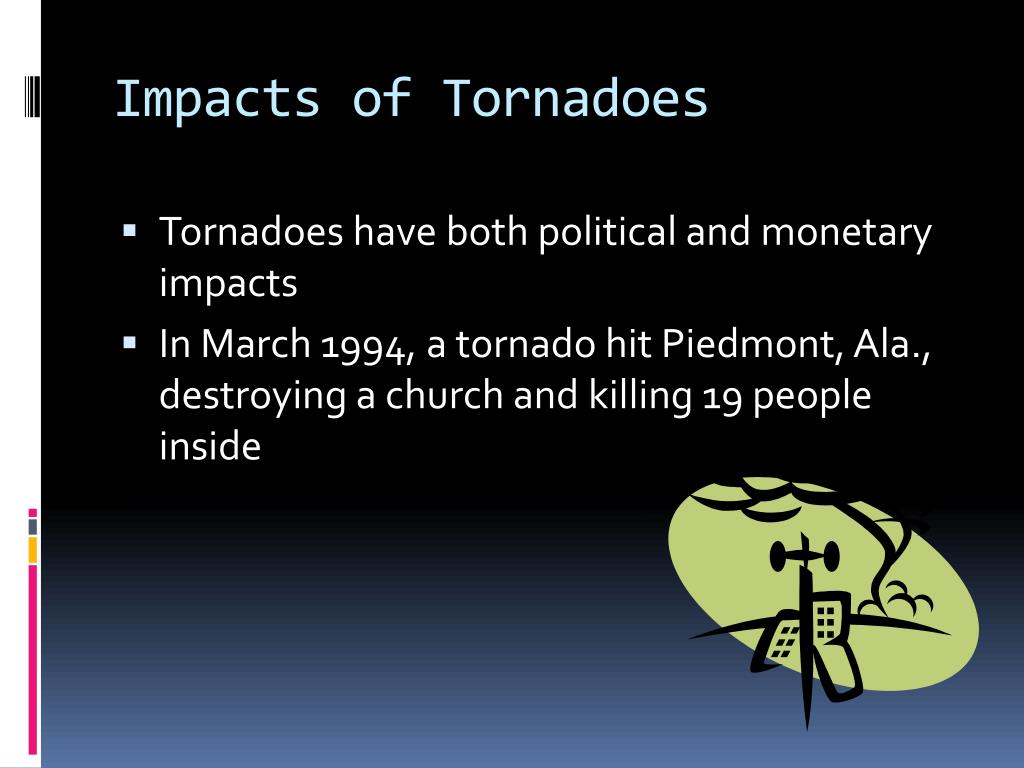 Impacts of Tornadoes

▪ Tornadoes have both political and monetary impacts

▪ In March 1994, a tornado hit Piedmont, Ala., destroying a church and killing 19 people inside